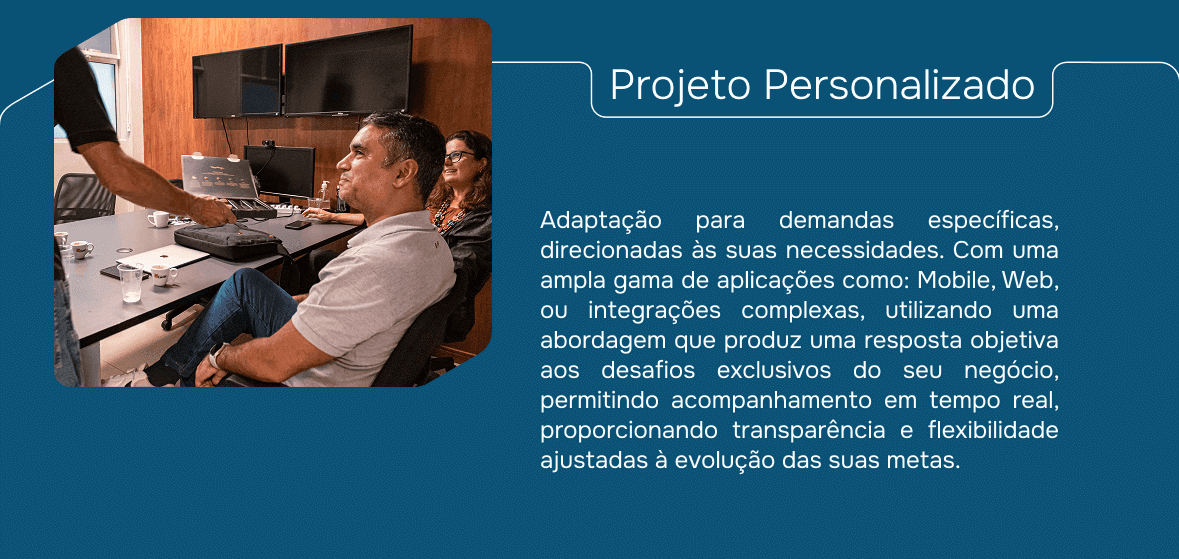 Projeto Personalizado

Adaptação para demandas específicas, direcionadas às suas necessidades. Com uma ampla gama de aplicações como: Mobile, Web, ou integrações complexas, utilizando uma abordagem que produz uma resposta objetiva aos desafios exclusivos do seu negócio, permitindo acompanhamento em tempo real, proporcionando transparência e flexibilidade ajustadas à evolução das suas metas.